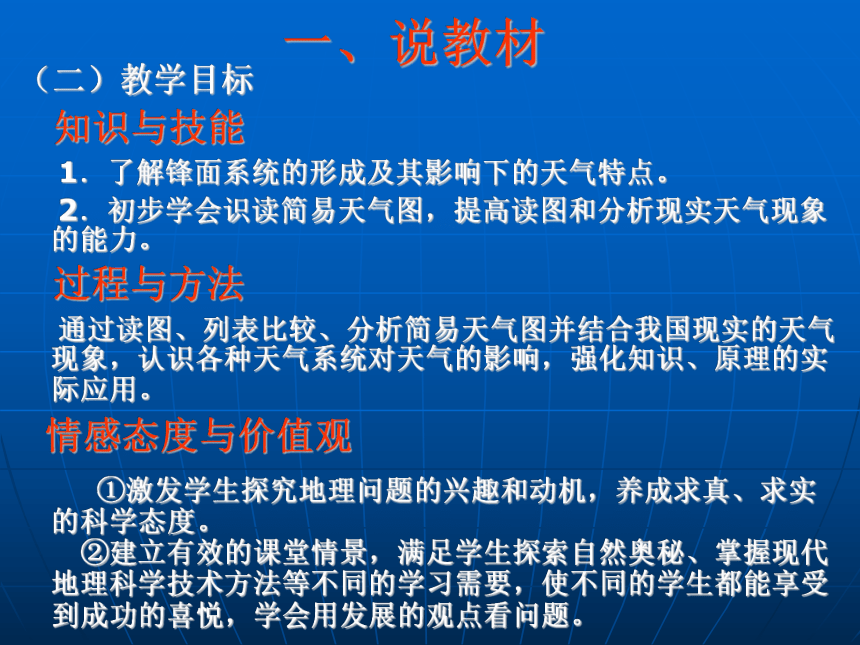 一、说教材

（二）教学目标

知识与技能

1．了解锋面系统的形成及其影响下的天气特点。

2．初步学会识读简易天气图，提高读图和分析现实天气现象的能力。

过程与方法

通过读图、列表比较、分析简易天气图并结合我国现实的天气现象，认识各种天气系统对天气的影响，强化知识、原理的实际应用。

情感态度与价值观

①激发学生探究地理问题的兴趣和动机，养成求真、求实的科学态度。

②建立有效的课堂情景，满足学生探索自然奥秘、掌握现代地理科学技术方法等不同的学习需要，使不同的学生都能享受到成功的喜悦，学会用发展的观点看问题。